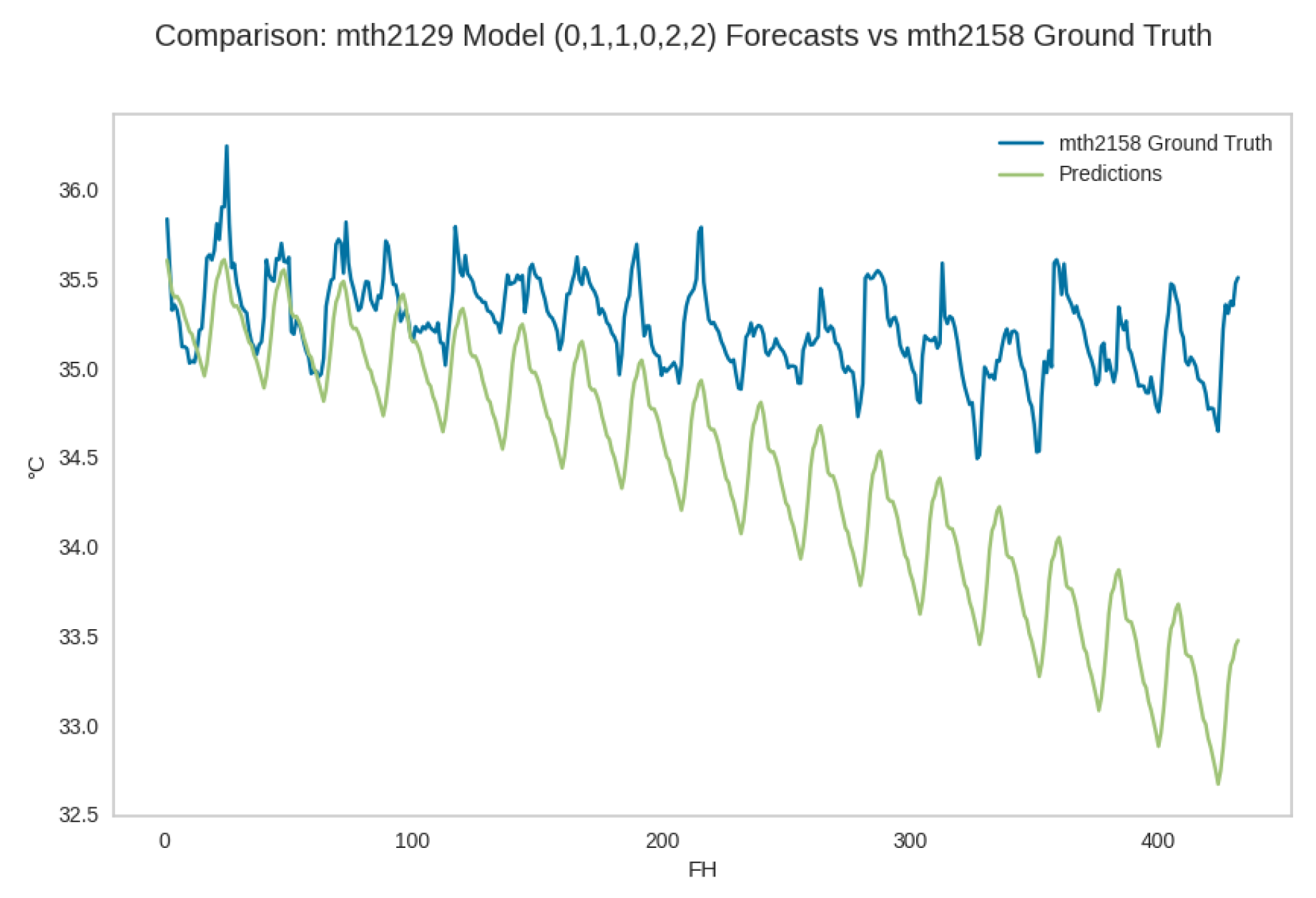 Comparison: mth2129 Model (0,1,1,0,2,2) Forecasts vs mth2158 Ground Truth

mth2158 Ground Truth
Predictions

°C

36.0
35.5
35.0
34.5
34.0
33.5
33.0
32.5

0
100
200
300
400

FH